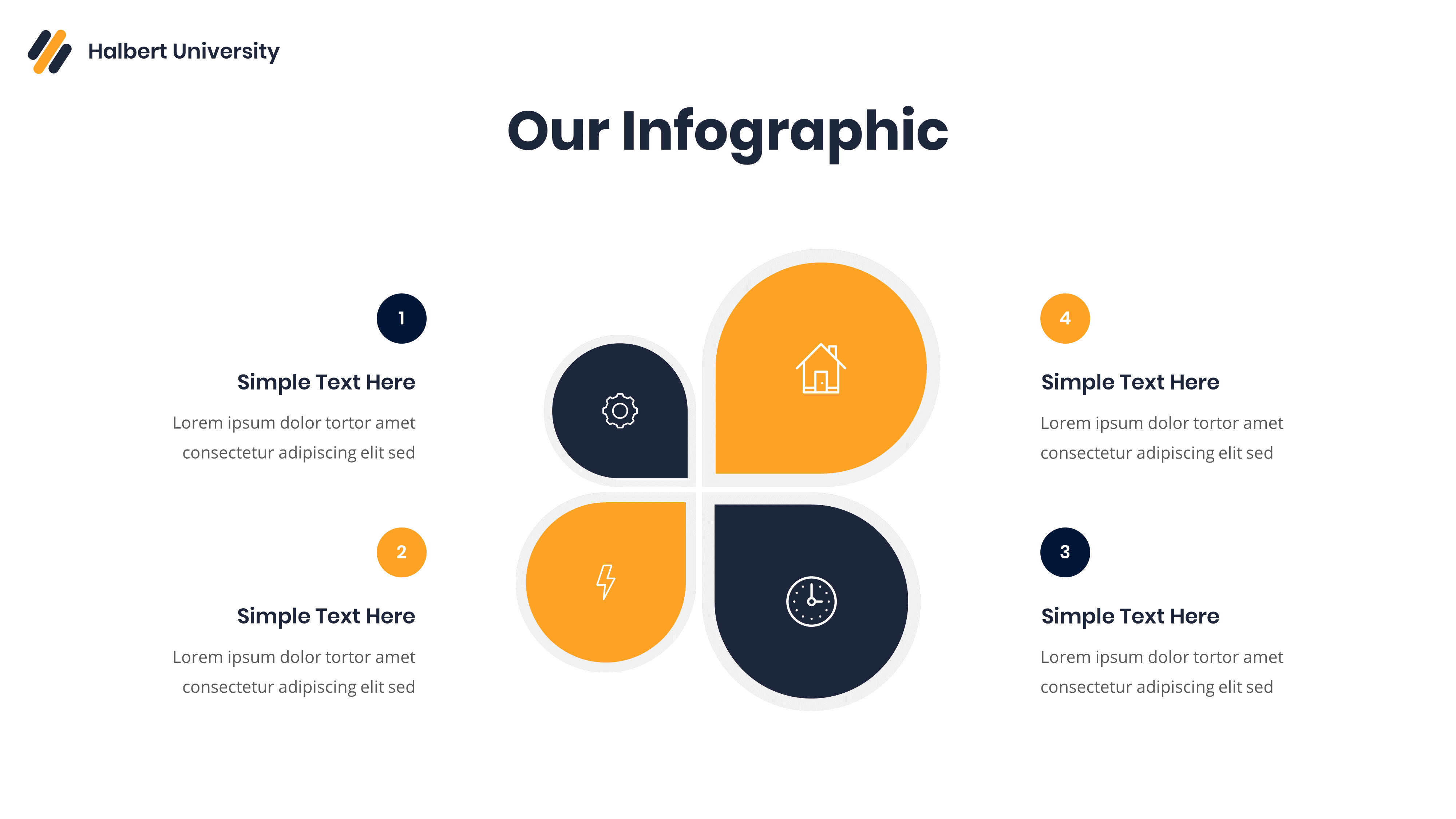 Halbert University

Our Infographic

1

Simple Text Here

Lorem ipsum dolor tortor amet consectetur adipiscing elit sed

2

Simple Text Here

Lorem ipsum dolor tortor amet consectetur adipiscing elit sed

4

Simple Text Here

Lorem ipsum dolor tortor amet consectetur adipiscing elit sed

3

Simple Text Here

Lorem ipsum dolor tortor amet consectetur adipiscing elit sed